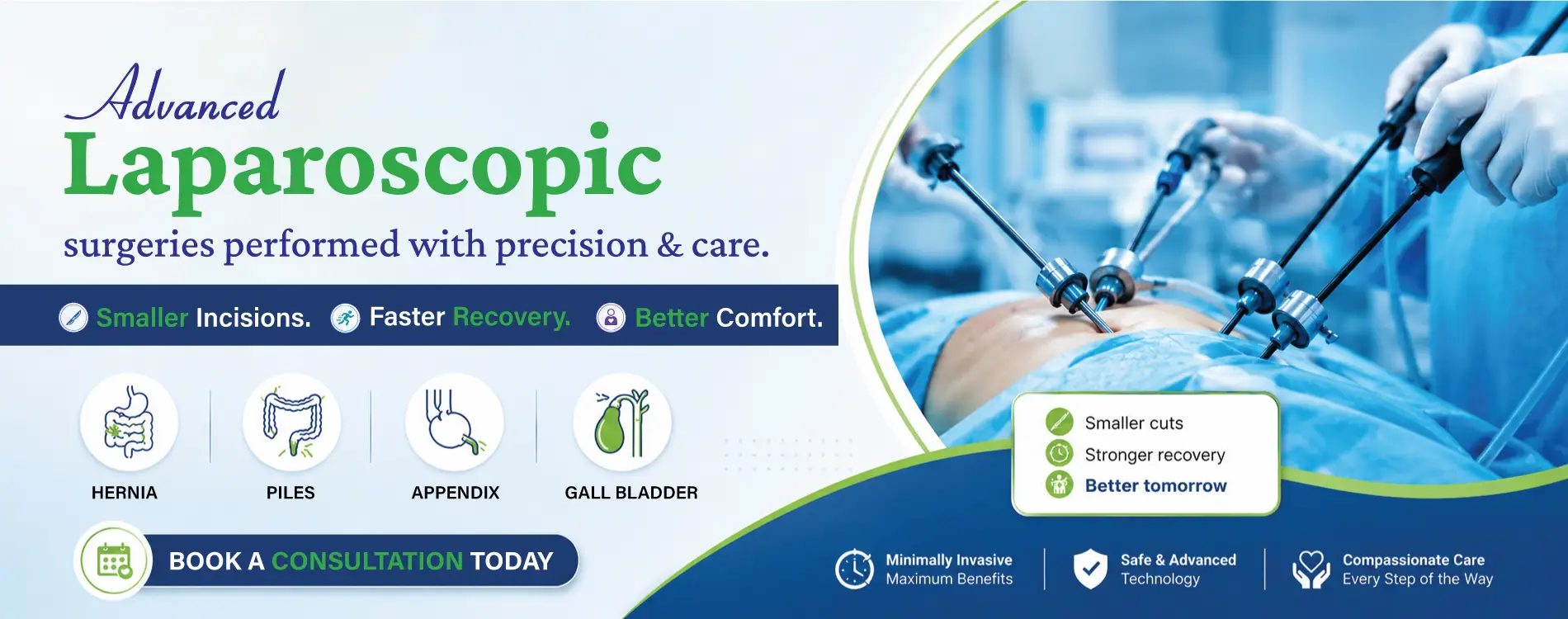 Advanced
Laparoscopic
surgeries performed with precision & care.

Smaller Incisions. Faster Recovery. Better Comfort.

HERNIA
PILES
APPENDIX
GALL BLADDER

BOOK A CONSULTATION TODAY

Smaller cuts
Stronger recovery
Better tomorrow

Minimally Invasive
Maximum Benefits

Safe & Advanced
Technology

Compassionate Care
Every Step of the Way